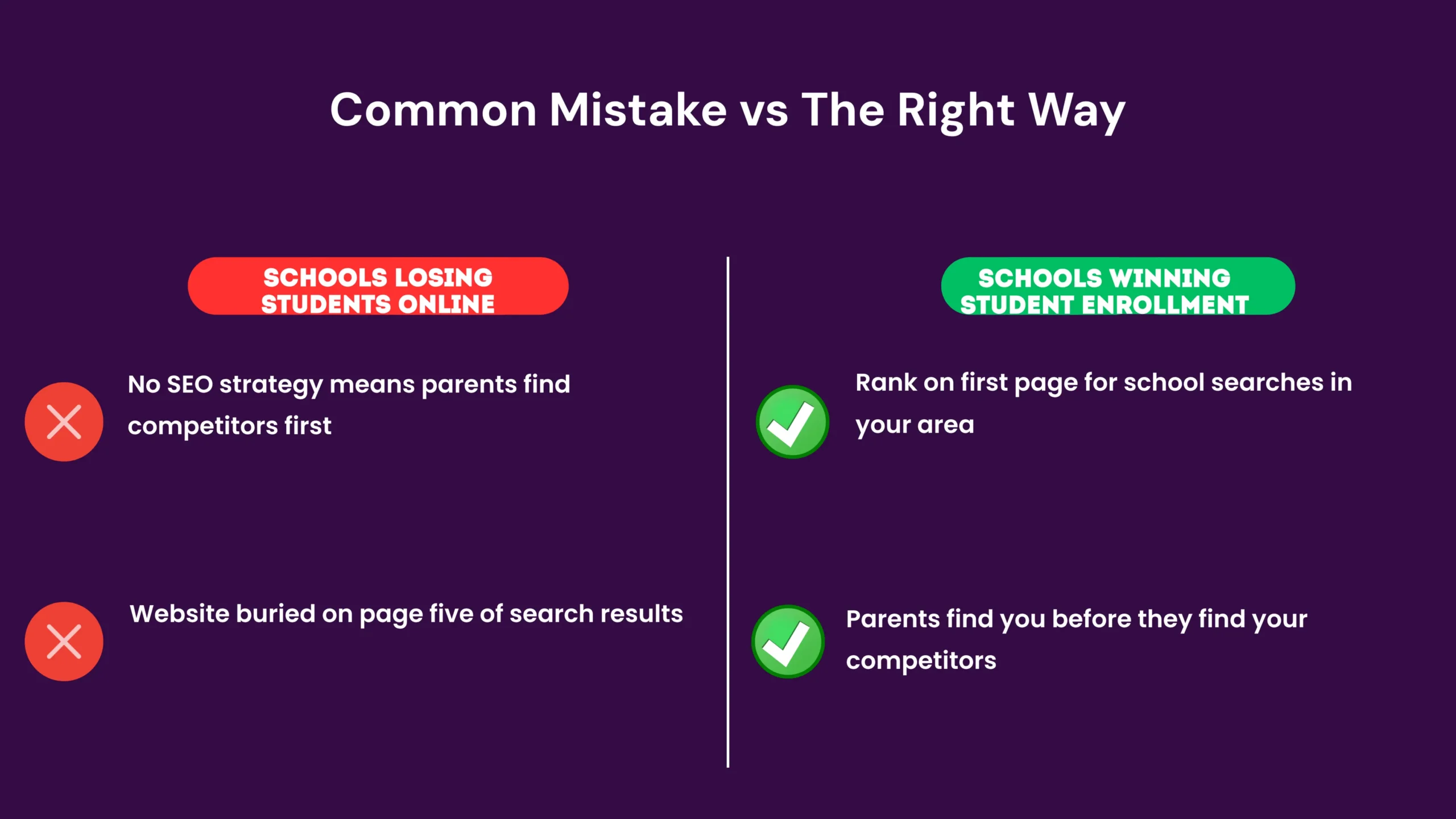 Common Mistake vs The Right Way

SCHOOLS LOSING STUDENTS ONLINE

No SEO strategy means parents find competitors first

Website buried on page five of search results

SCHOOLS WINNING STUDENT ENROLLMENT

Rank on first page for school searches in your area

Parents find you before they find your competitors